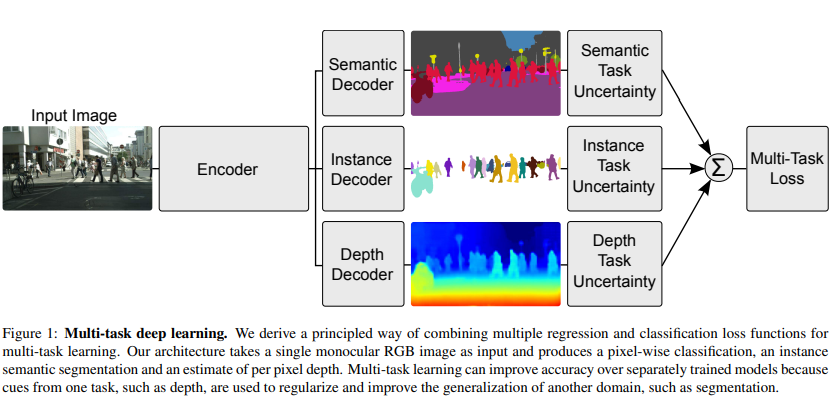 Input Image

Encoder

Semantic Decoder

Instance Decoder

Depth Decoder

Semantic Task Uncertainty

Instance Task Uncertainty

Depth Task Uncertainty

$\Sigma$

Multi-Task Loss

Figure 1: **Multi-task deep learning.** We derive a principled way of combining multiple regression and classification loss functions for multi-task learning. Our architecture takes a single monocular RGB image as input and produces a pixel-wise classification, an instance semantic segmentation and an estimate of per pixel depth. Multi-task learning can improve accuracy over separately trained models because cues from one task, such as depth, are used to regularize and improve the generalization of another domain, such as segmentation.